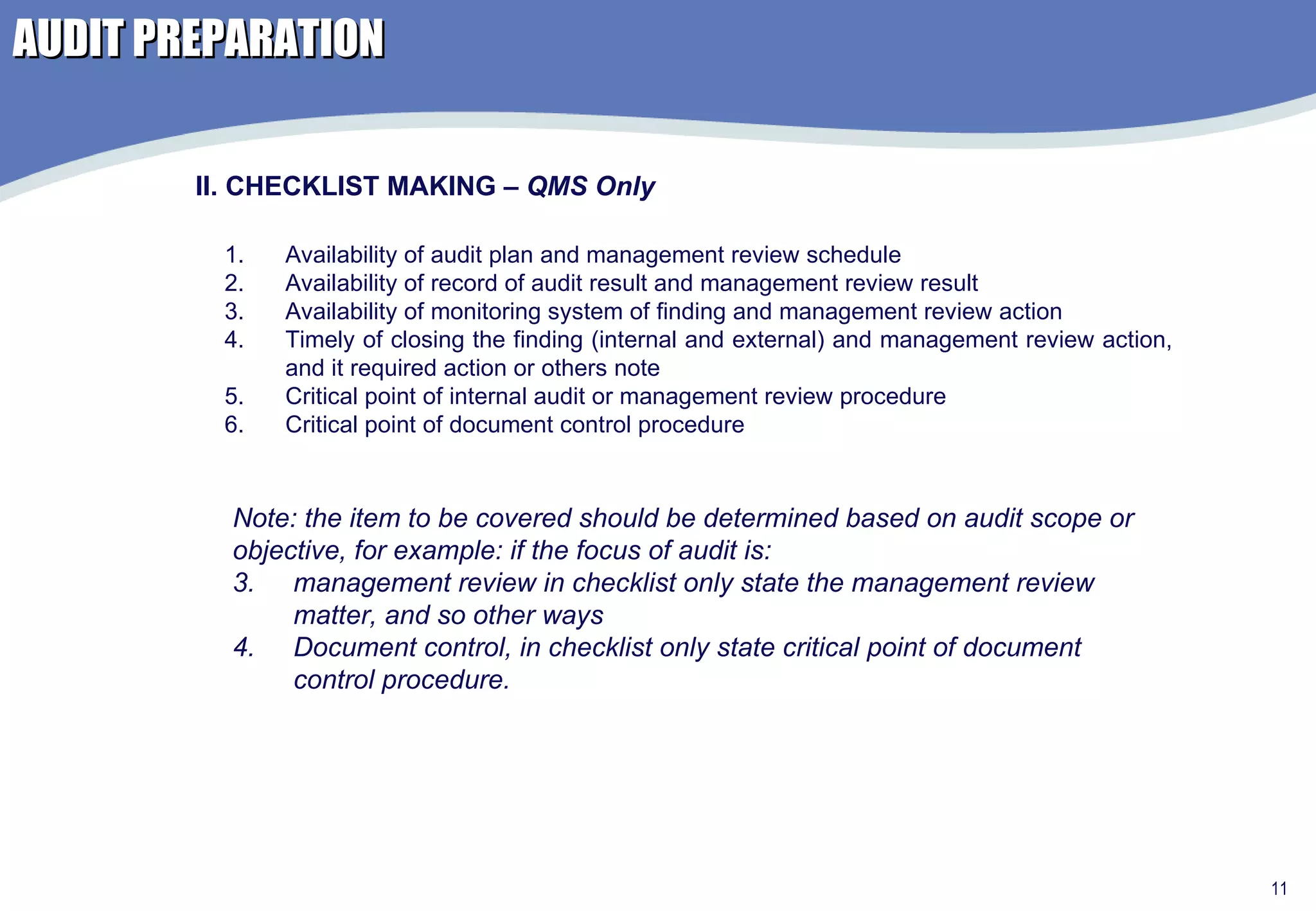 AUDIT PREPARATION

II. CHECKLIST MAKING – QMS Only

1. Availability of audit plan and management review schedule
2. Availability of record of audit result and management review result
3. Availability of monitoring system of finding and management review action
4. Timely of closing the finding (internal and external) and management review action, and it required action or others note
5. Critical point of internal audit or management review procedure
6. Critical point of document control procedure

Note: the item to be covered should be determined based on audit scope or objective, for example: if the focus of audit is:
3. management review in checklist only state the management review matter, and so other ways
4. Document control, in checklist only state critical point of document control procedure.

11